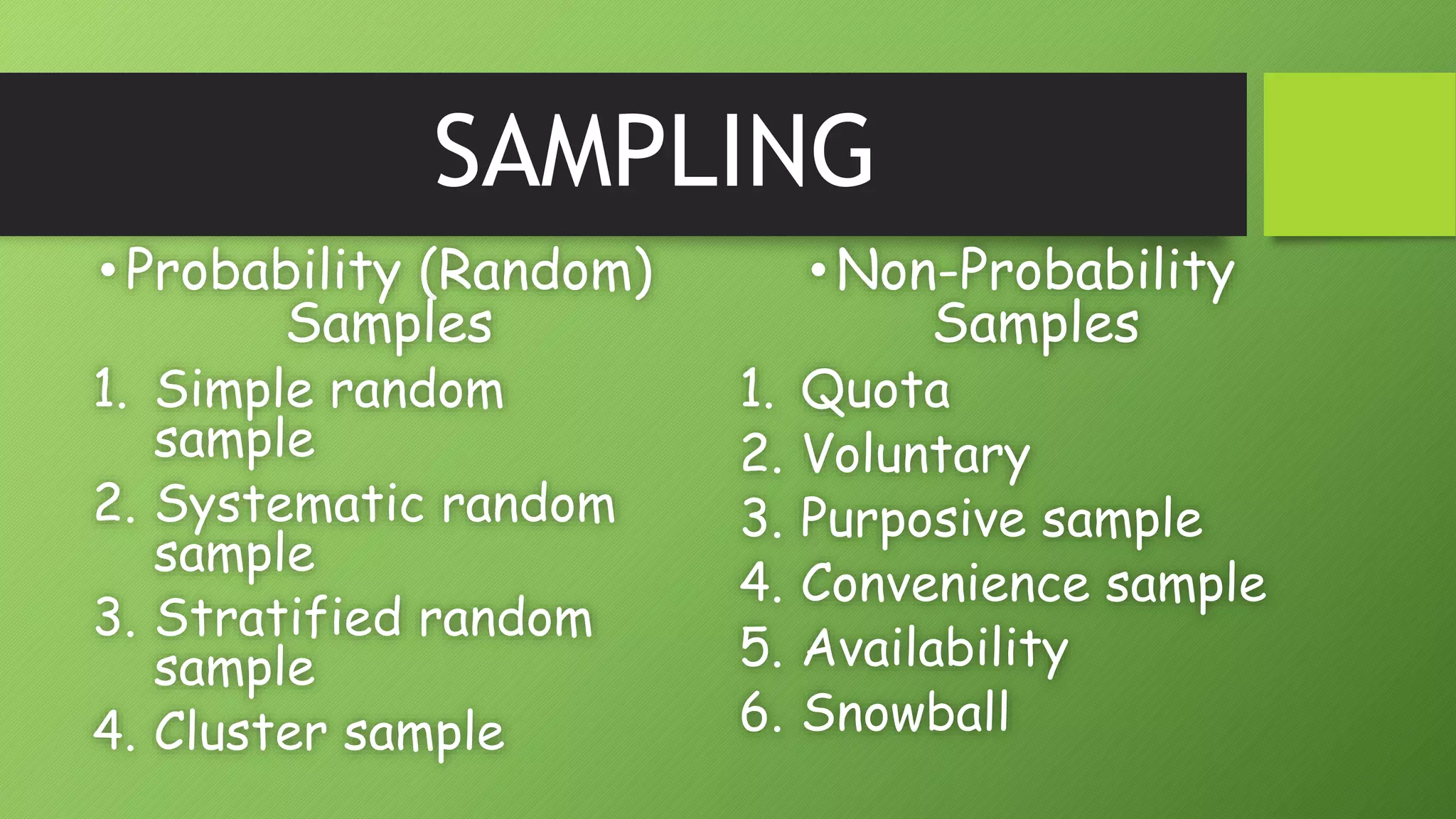 SAMPLING

• Probability (Random) Samples
1. Simple random sample
2. Systematic random sample
3. Stratified random sample
4. Cluster sample

• Non-Probability Samples
1. Quota
2. Voluntary
3. Purposive sample
4. Convenience sample
5. Availability
6. Snowball